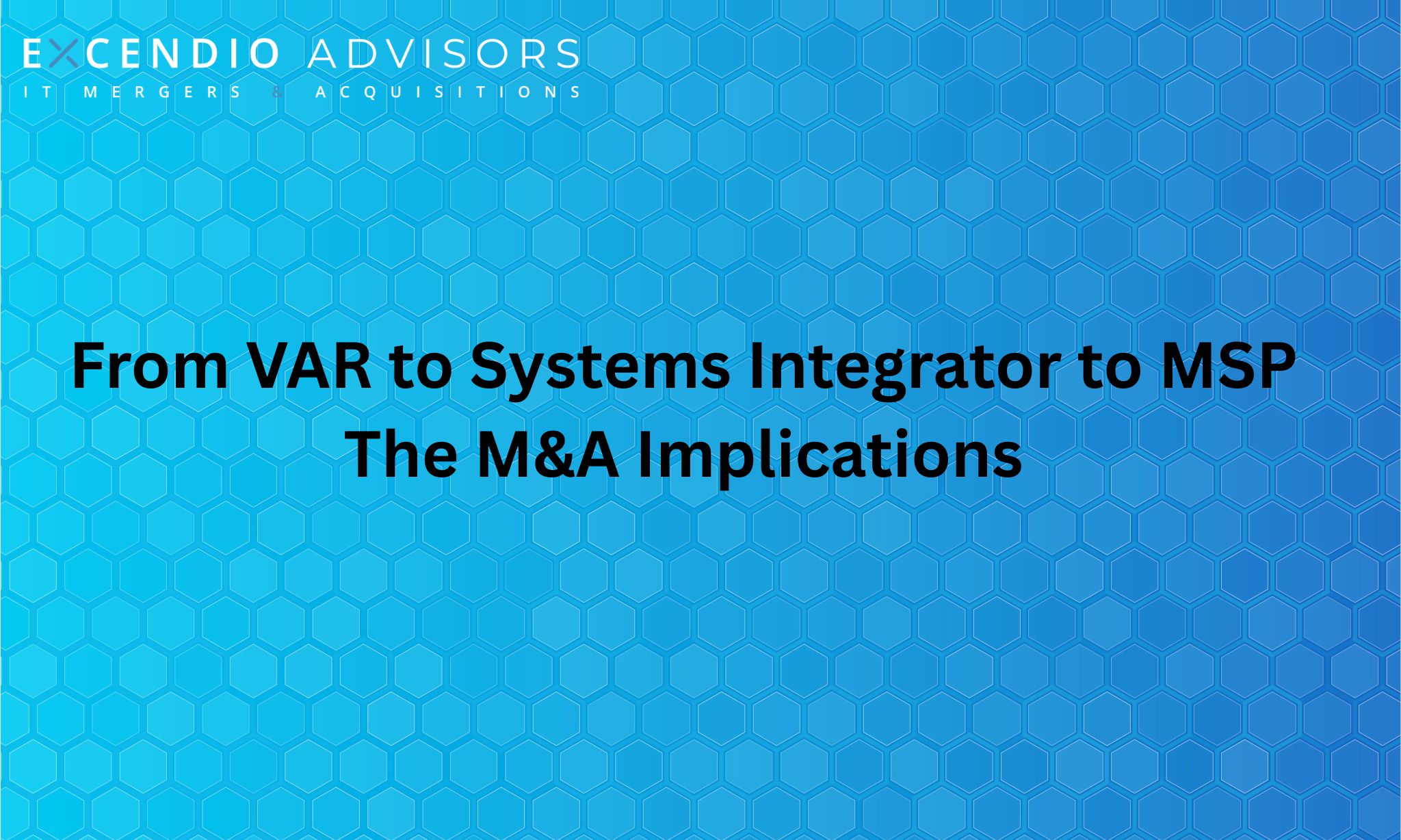 EXCENDIO ADVISORS
IT MERGERS & ACQUISITIONS

From VAR to Systems Integrator to MSP
The M&A Implications